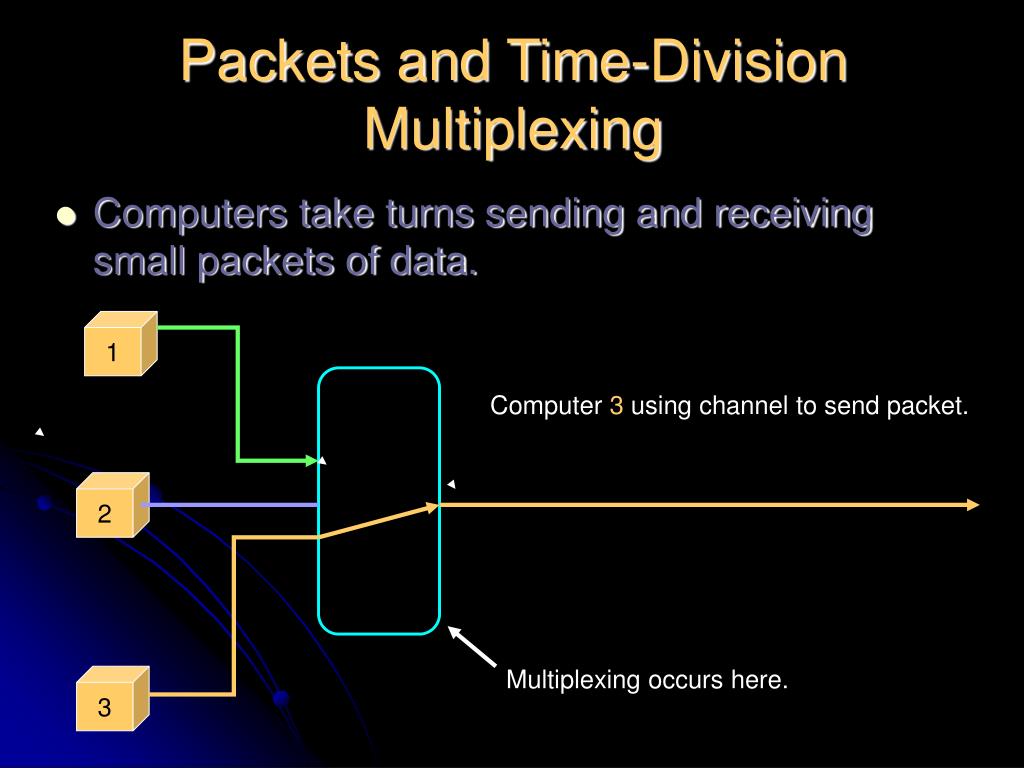 Packets and Time-Division Multiplexing

Computers take turns sending and receiving small packets of data.

1

2

3

Computer 3 using channel to send packet.

Multiplexing occurs here.